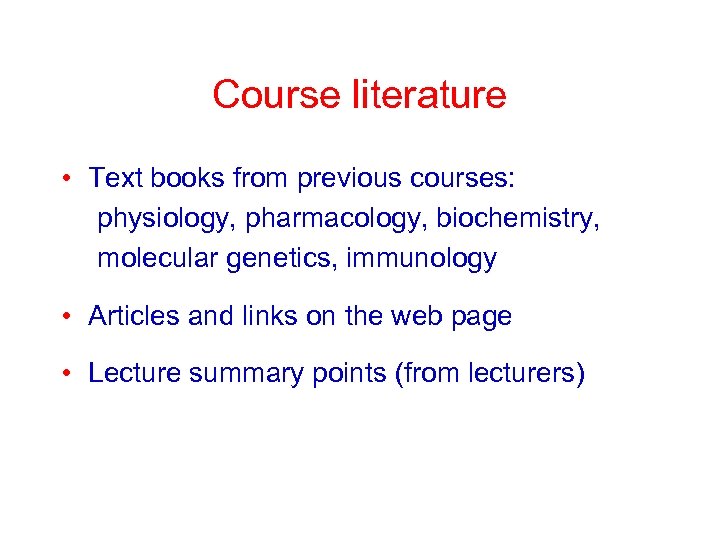 Course literature

• Text books from previous courses: physiology, pharmacology, biochemistry, molecular genetics, immunology

• Articles and links on the web page

• Lecture summary points (from lecturers)